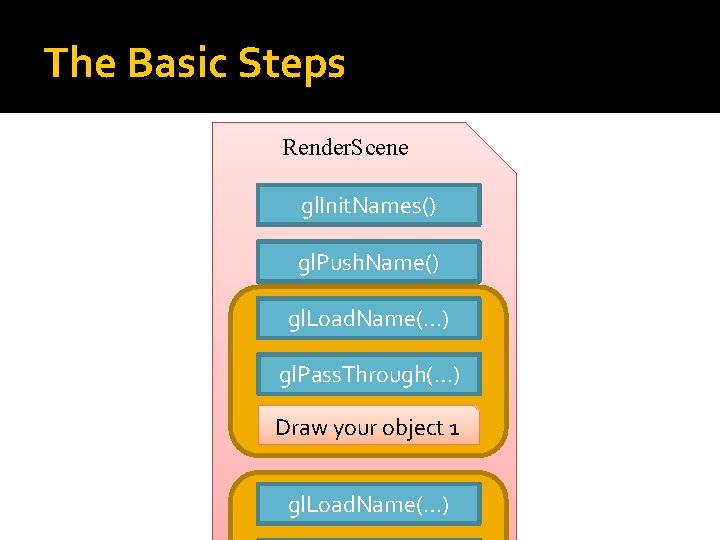 The Basic Steps

RenderScene

glInitNames()

glPushName()

glLoadName(…)

glPassThrough(…)

Draw your object 1

glLoadName(…)